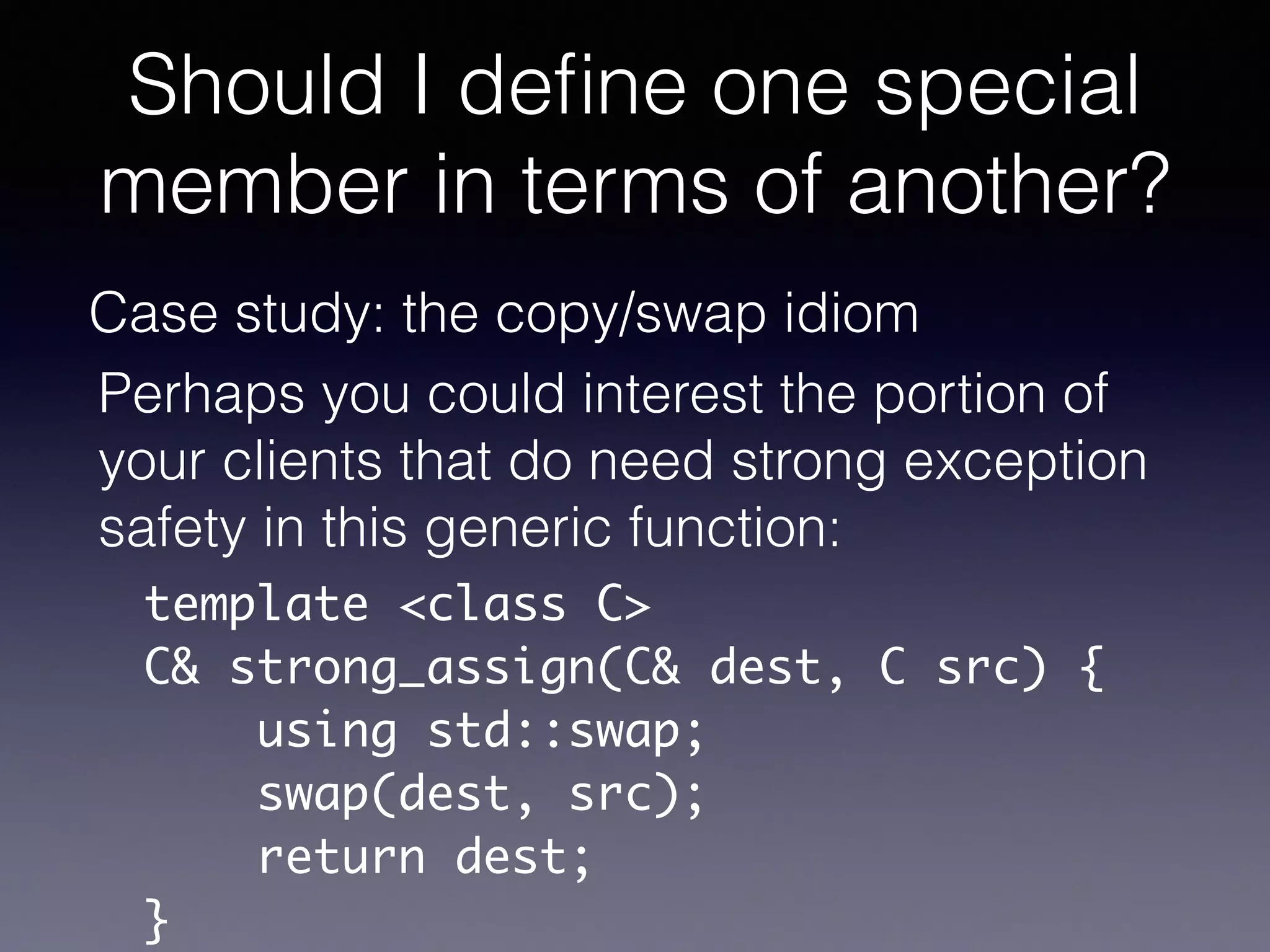 Should I define one special member in terms of another?

Case study: the copy/swap idiom

Perhaps you could interest the portion of your clients that do need strong exception safety in this generic function:

template <class C>
C& strong_assign(C& dest, C src) {
    using std::swap;
    swap(dest, src);
    return dest;
}